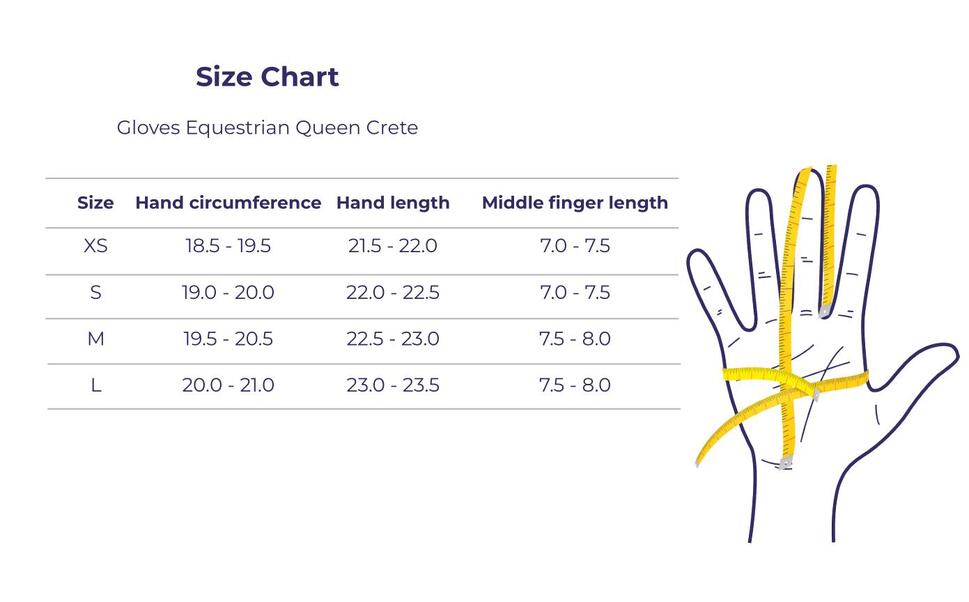 Size Chart

Gloves Equestrian Queen Crete

| Size | Hand circumference | Hand length | Middle finger length |
|---|---|---|---|
| XS | 18.5 - 19.5 | 21.5 - 22.0 | 7.0 - 7.5 |
| S | 19.0 - 20.0 | 22.0 - 22.5 | 7.0 - 7.5 |
| M | 19.5 - 20.5 | 22.5 - 23.0 | 7.5 - 8.0 |
| L | 20.0 - 21.0 | 23.0 - 23.5 | 7.5 - 8.0 |